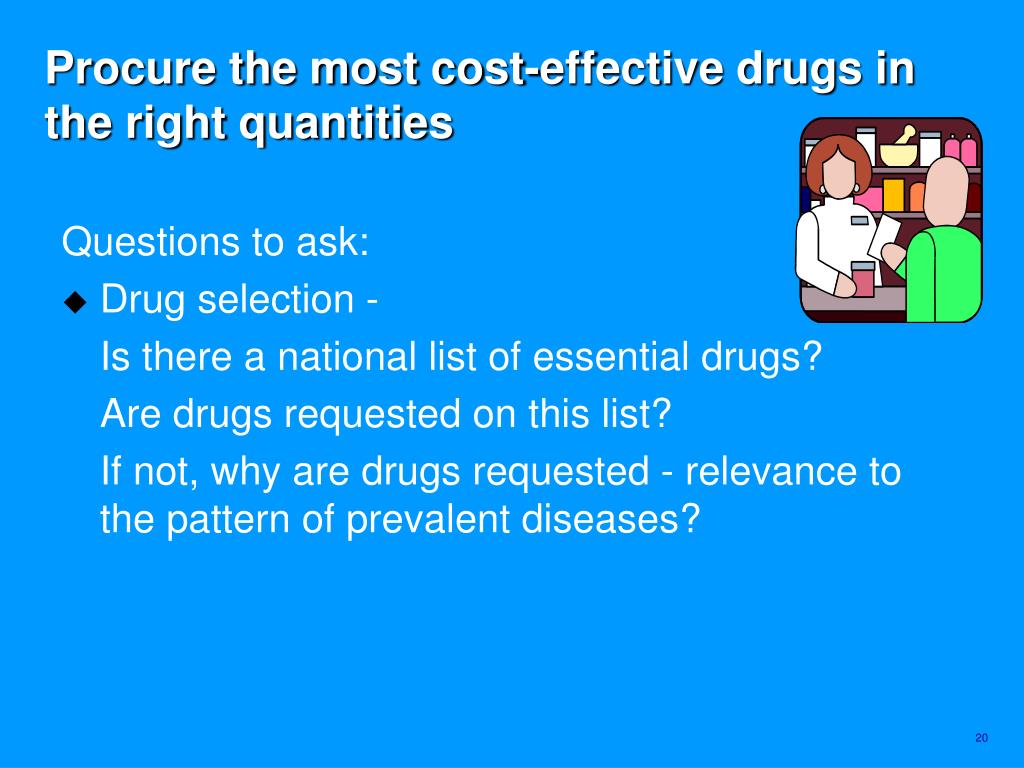 Procure the most cost-effective drugs in the right quantities

Questions to ask:

◆ Drug selection -

Is there a national list of essential drugs?

Are drugs requested on this list?

If not, why are drugs requested - relevance to the pattern of prevalent diseases?

20